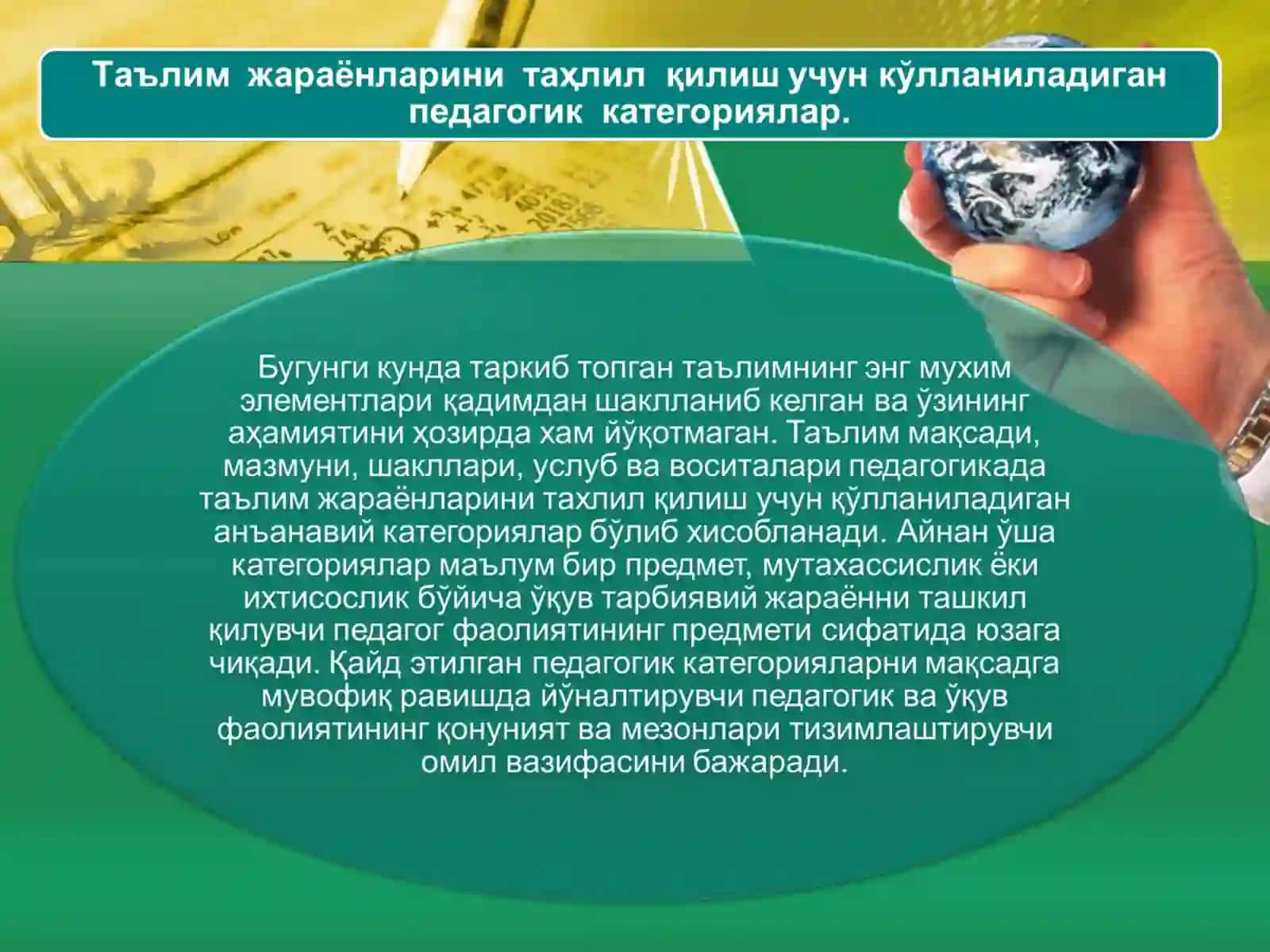 Таълим жараёнларини таҳлил қилиш учун кўлланиладиган педагогик категориялар.

Бугунги кунда таркиб топган таълимнинг энг мухим элементлари қадимдан шаклланиб келган ва ўзининг аҳамиятини ҳозирда хам йўқотмаган. Таълим мақсади, мазмуни, шакллари, услуб ва воситалари педагогикада таълим жараёнларини тахлил қилиш учун қўлланиладиган анъанавий категориялар бўлиб хисобланади. Айнан ўша категориялар маълум бир предмет, мутахассислик ёки ихтисослик бўйича ўқув тарбиявий жараённи ташкил қилувчи педагог фаолиятининг предмети сифатида юзага чиқади. Қайд этилган педагогик категорияларни мақсадга мувофиқ равишда йўналтирувчи педагогик ва ўқув фаолиятининг қонуният ва мезонлари тизимлаштирувчи омил вазифасини бажаради.